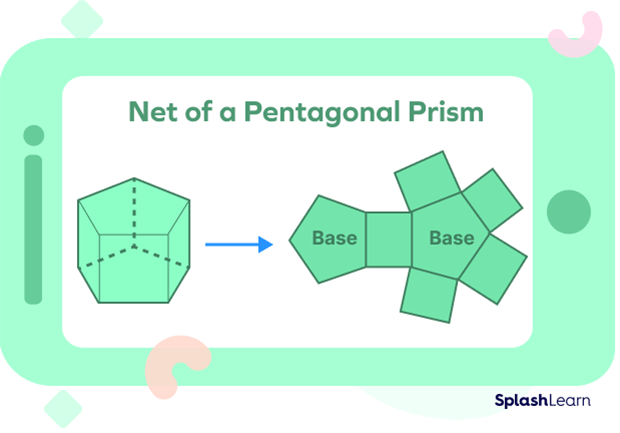 Net of a Pentagonal Prism

Base

Base

SplashLearn